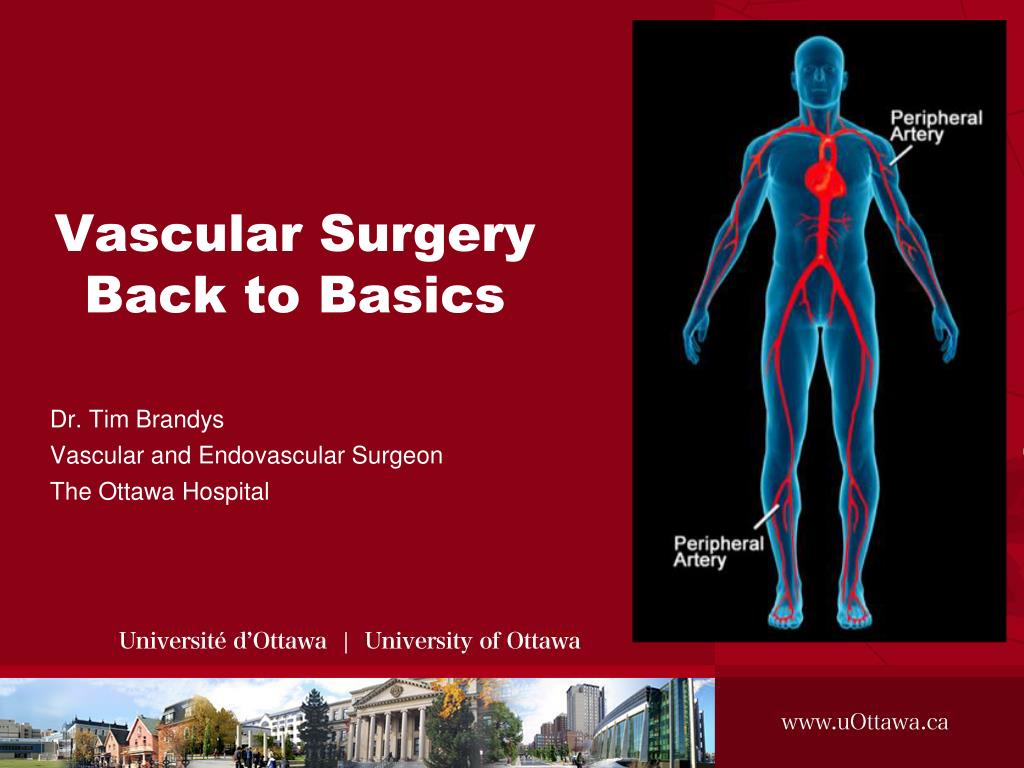 Vascular Surgery
Back to Basics

Dr. Tim Brandys
Vascular and Endovascular Surgeon
The Ottawa Hospital

Peripheral Artery

Peripheral Artery

Université d'Ottawa | University of Ottawa

www.uOttawa.ca